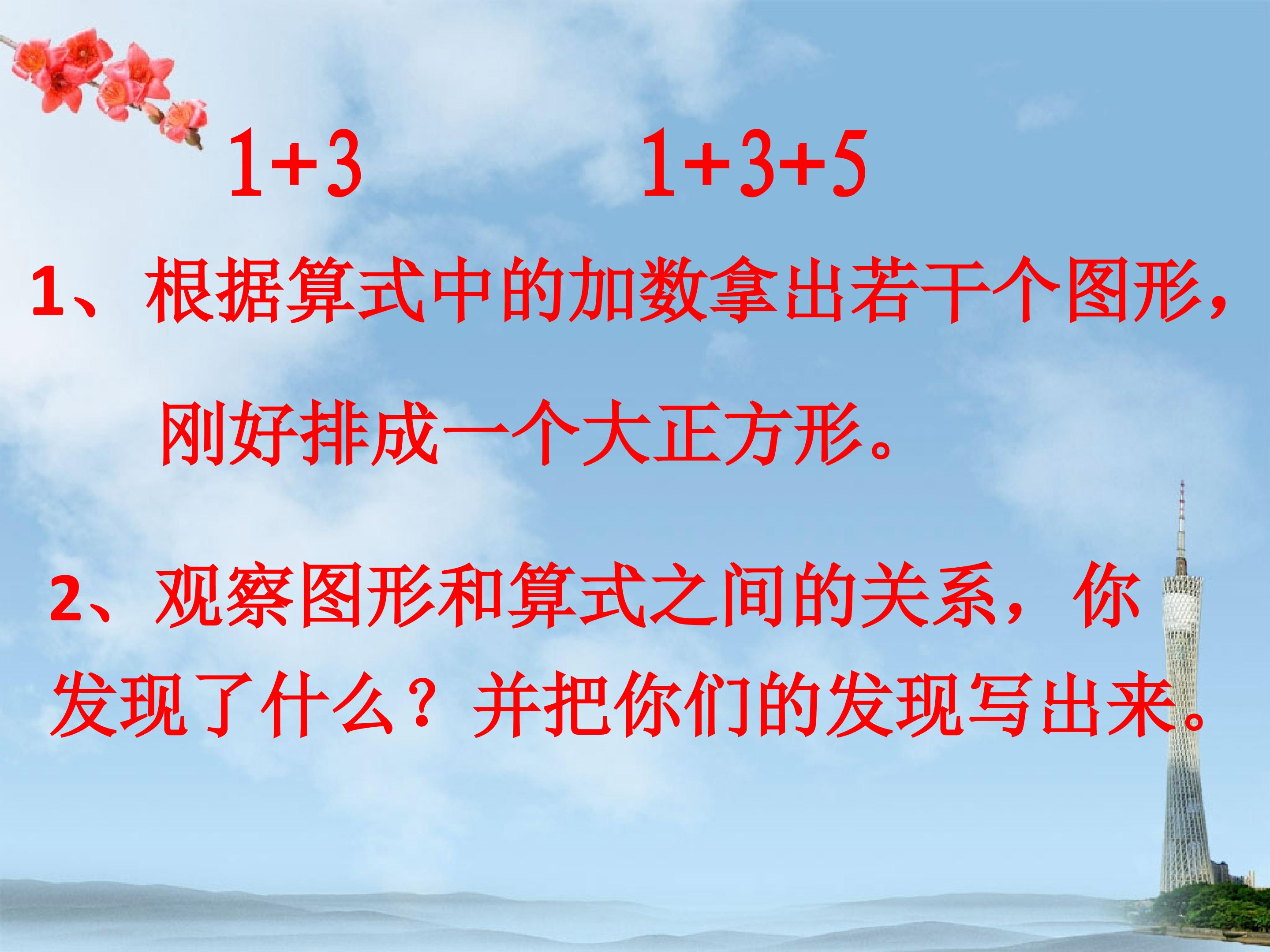 $1+3$ $1+3+5$

1、根据算式中的加数拿出若干个图形，刚好排成一个大正方形。

2、观察图形和算式之间的关系，你发现了什么？并把你们的发现写出来。